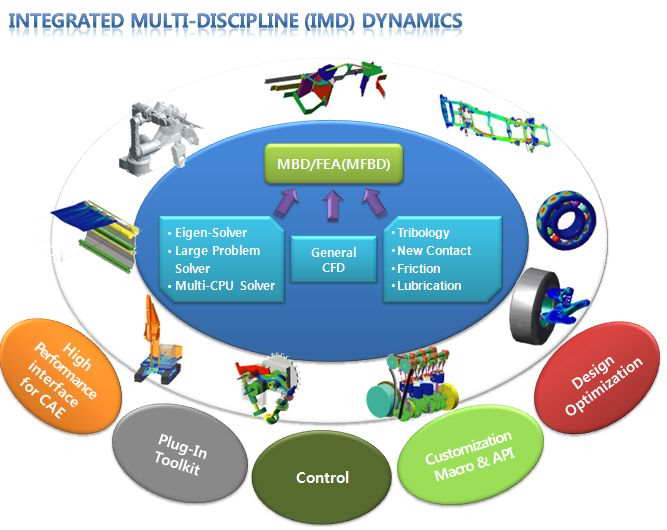 INTEGRATED MULTI-DISCIPLINE (IMD) DYNAMICS

MBD/FEA(MFBD)

• Eigen-Solver
• Large Problem Solver
• Multi-CPU Solver

General CFD

• Tribology
• New Contact
• Friction
• Lubrication

High Performance interface for CAE

Plug-In Toolkit

Control

Customization Macro & API

Design Optimization